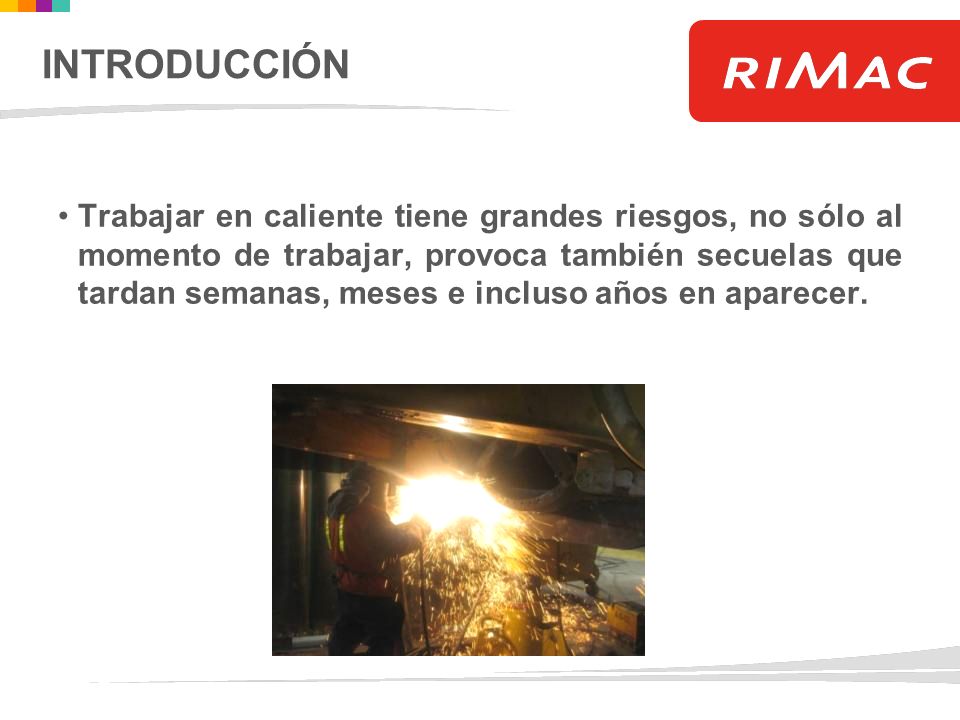 INTRODUCCIÓN

RIMAC

• Trabajar en caliente tiene grandes riesgos, no sólo al momento de trabajar, provoca también secuelas que tardan semanas, meses e incluso años en aparecer.